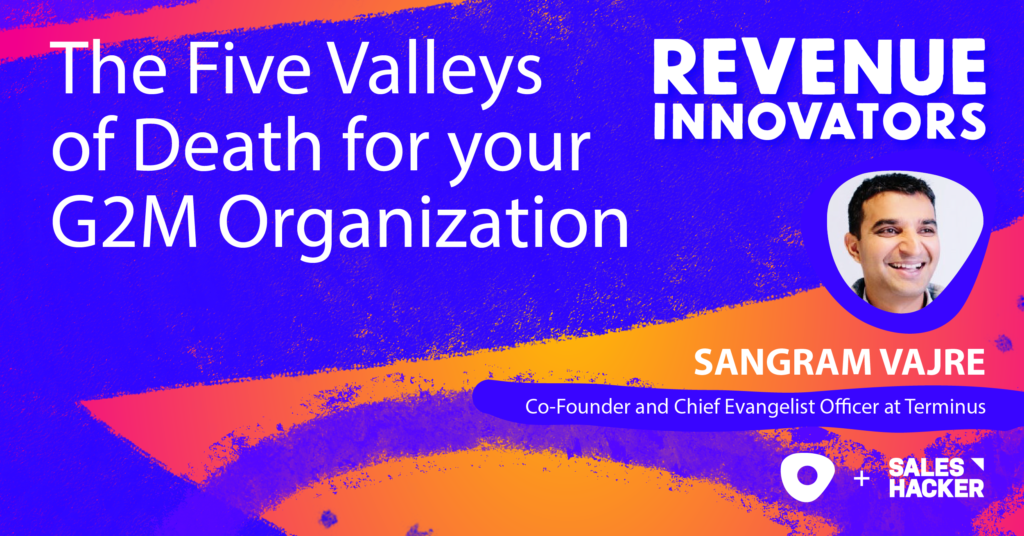 The Five Valleys of Death for your G2M Organization

REVENUE INNOVATORS

SANGRAM VAJRE

Co-Founder and Chief Evangelist Officer at Terminus

+ SALES HACKER